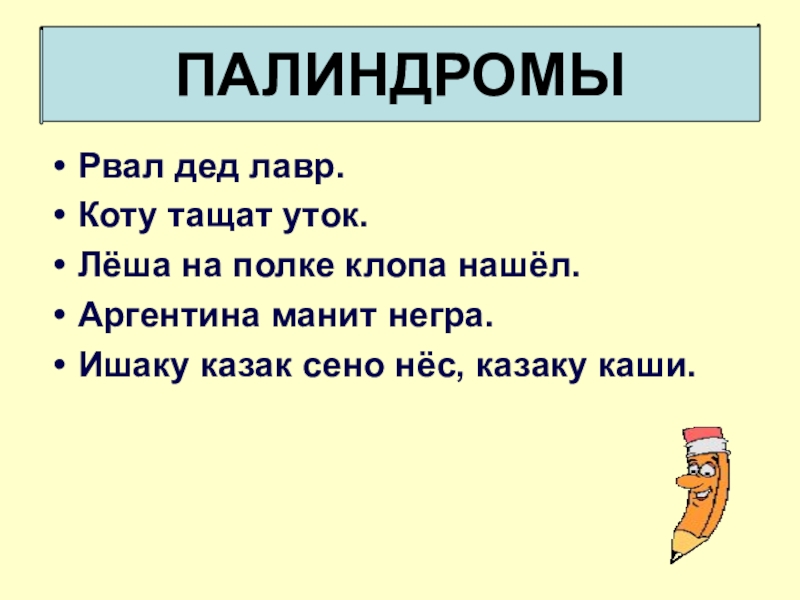 ПАЛИНДРОМЫ

• Рвал дед лавр.
• Коту тащат уток.
• Лёша на полке клопа нашёл.
• Аргентина манит негра.
• Ишаку казак сено нёс, казаку каши.